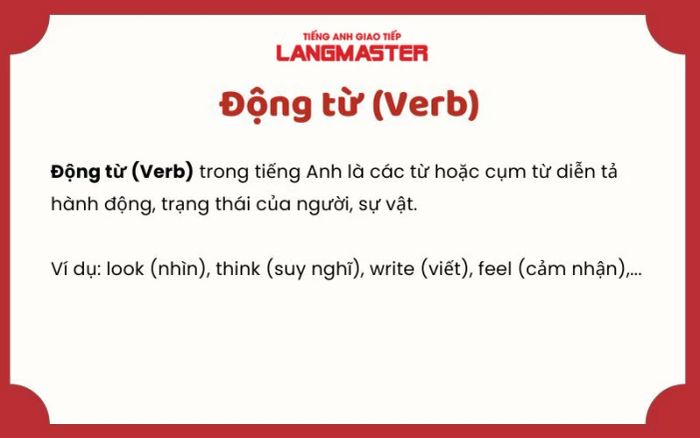 TIẾNG ANH GIAO TIẾP
LANGMASTER

Động từ (Verb)

Động từ (Verb) trong tiếng Anh là các từ hoặc cụm từ diễn tả hành động, trạng thái của người, sự vật.

Ví dụ: look (nhìn), think (suy nghĩ), write (viết), feel (cảm nhận),...